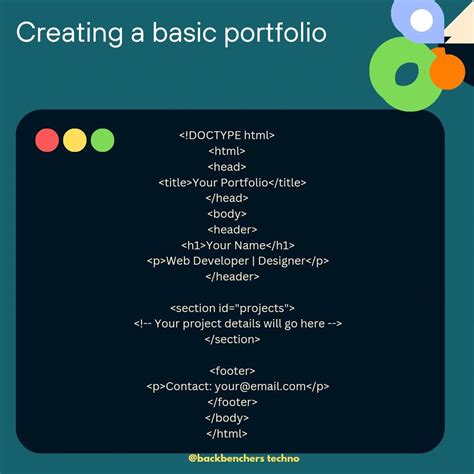 Creating a basic portfolio

<!DOCTYPE html>
<html>
<head>
<title>Your Portfolio</title>
</head>
<body>
<header>
<h1>Your Name</h1>
<p>Web Developer | Designer</p>
</header>

<section id="projects">
<!-- Your project details will go here -->
</section>

<footer>
<p>Contact: your@email.com</p>
</footer>
</body>
</html>

@backbenchers techno